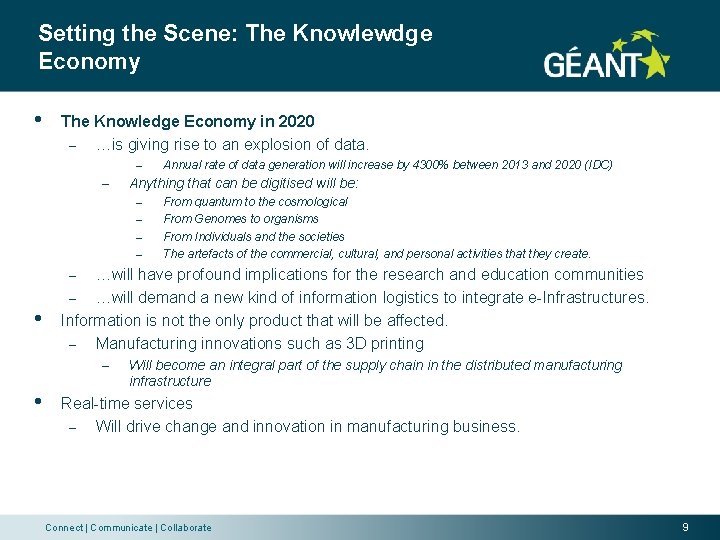 Setting the Scene: The Knowlewdge Economy

GÉANT

• The Knowledge Economy in 2020
– …is giving rise to an explosion of data.
– Annual rate of data generation will increase by 4300% between 2013 and 2020 (IDC)
– Anything that can be digitised will be:
– From quantum to the cosmological
– From Genomes to organisms
– From Individuals and the societies
– The artefacts of the commercial, cultural, and personal activities that they create.
– …will have profound implications for the research and education communities
– …will demand a new kind of information logistics to integrate e-Infrastructures.
• Information is not the only product that will be affected.
– Manufacturing innovations such as 3D printing
– Will become an integral part of the supply chain in the distributed manufacturing infrastructure
• Real-time services
– Will drive change and innovation in manufacturing business.

Connect | Communicate | Collaborate

9